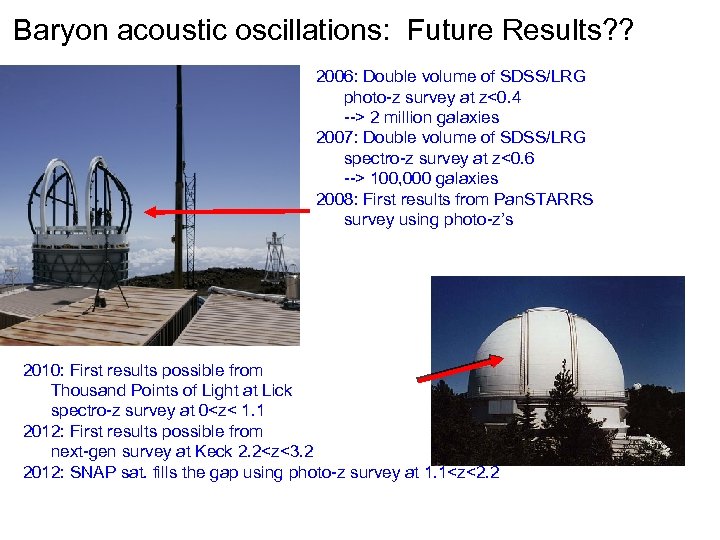 Baryon acoustic oscillations: Future Results??

2006: Double volume of SDSS/LRG photo-z survey at z<0.4 --> 2 million galaxies
2007: Double volume of SDSS/LRG spectro-z survey at z<0.6 --> 100,000 galaxies
2008: First results from PanSTARRS survey using photo-z's

2010: First results possible from Thousand Points of Light at Lick spectro-z survey at 0<z< 1.1
2012: First results possible from next-gen survey at Keck 2.2<z<3.2
2012: SNAP sat. fills the gap using photo-z survey at 1.1<z<2.2